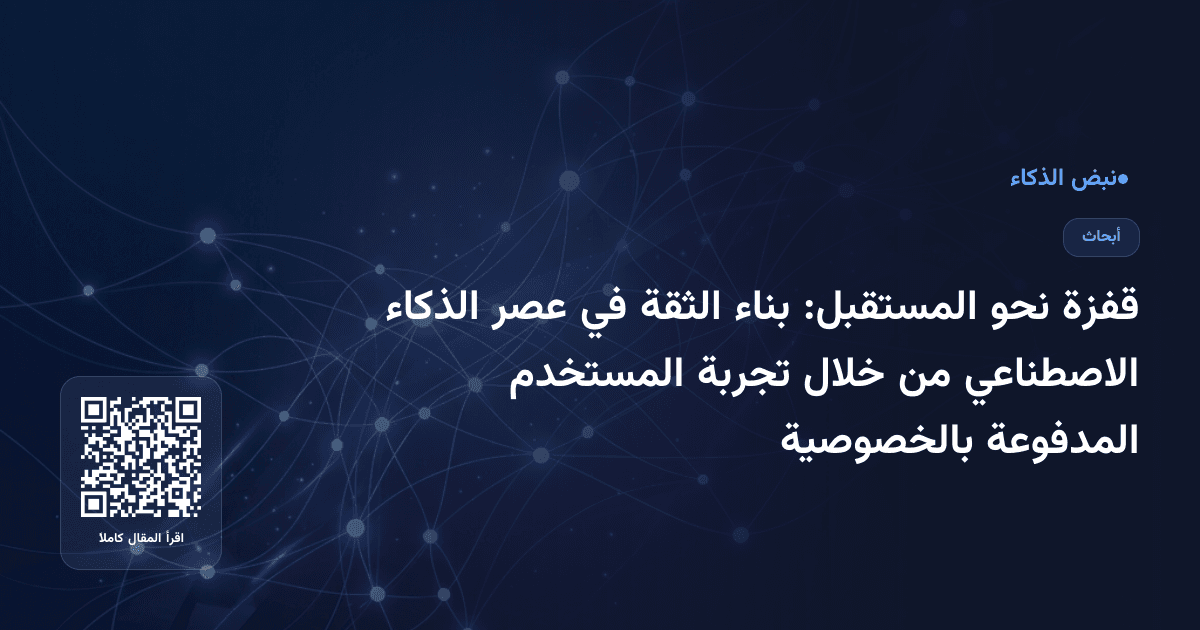 نبض الذكاء

أبحاث

قفزة نحو المستقبل: بناء الثقة في عصر الذكاء الاصطناعي من خلال تجربة المستخدم المدفوعة بالخصوصية

اقرأ المقال كاملا